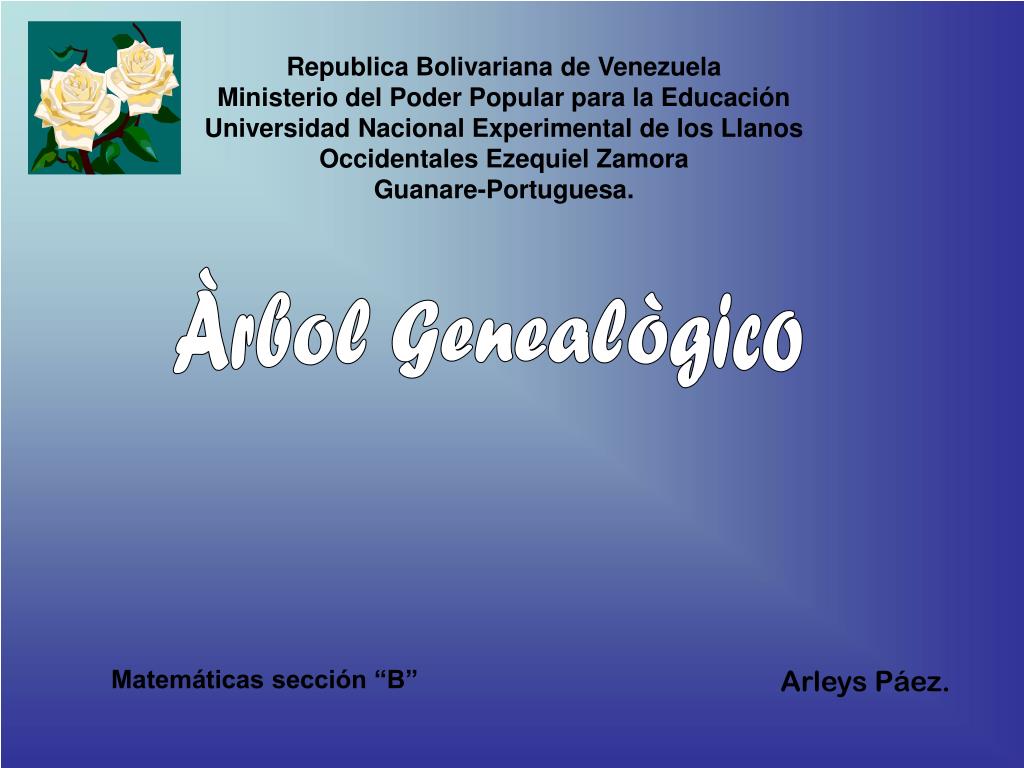 Republica Bolivariana de Venezuela
Ministerio del Poder Popular para la Educación
Universidad Nacional Experimental de los Llanos Occidentales Ezequiel Zamora
Guanare-Portuguesa.

Àrbol Genealògico

Matemáticas sección “B”

Arleys Páez.